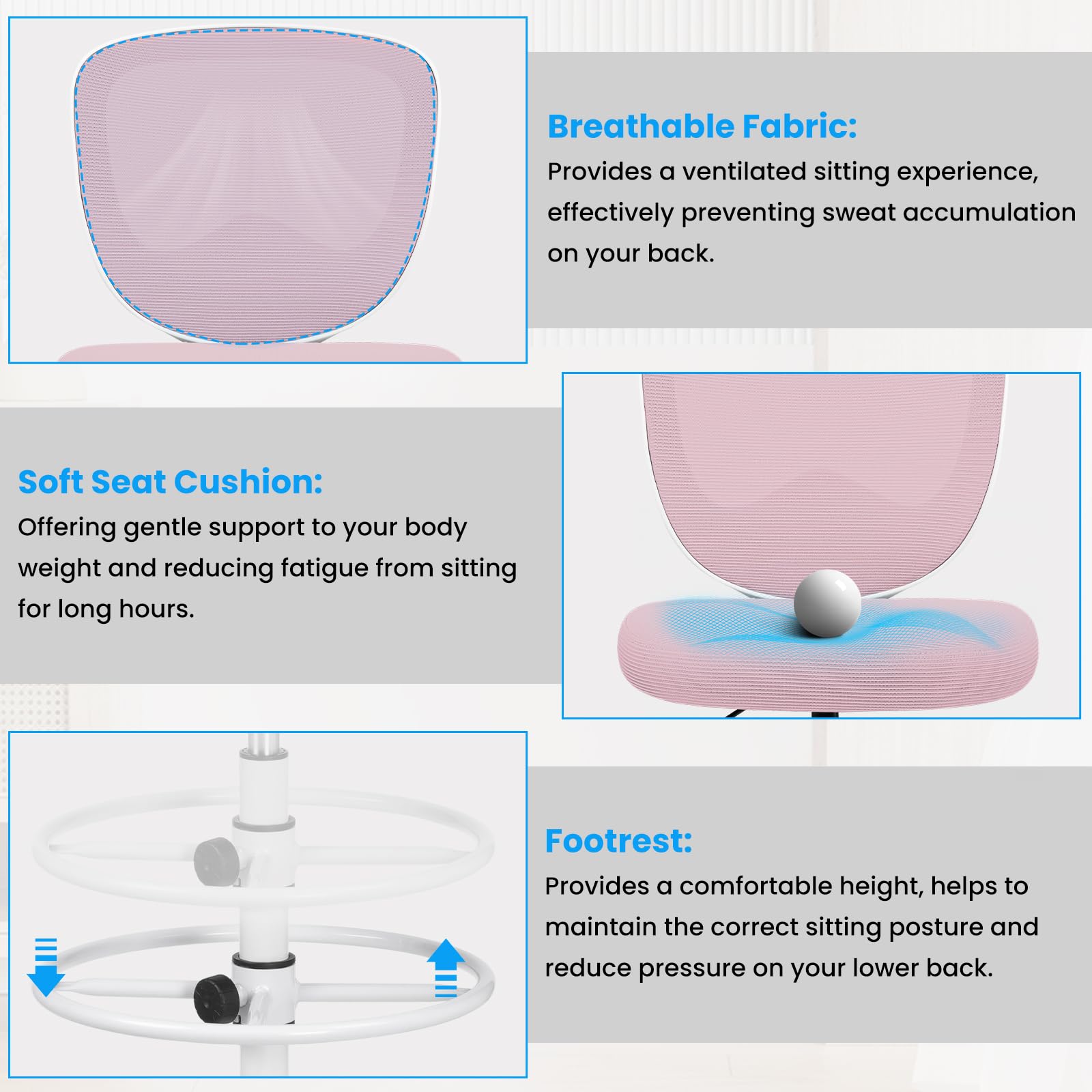 Breathable Fabric:
Provides a ventilated sitting experience, effectively preventing sweat accumulation on your back.

Soft Seat Cushion:
Offering gentle support to your body weight and reducing fatigue from sitting for long hours.

Footrest:
Provides a comfortable height, helps to maintain the correct sitting posture and reduce pressure on your lower back.